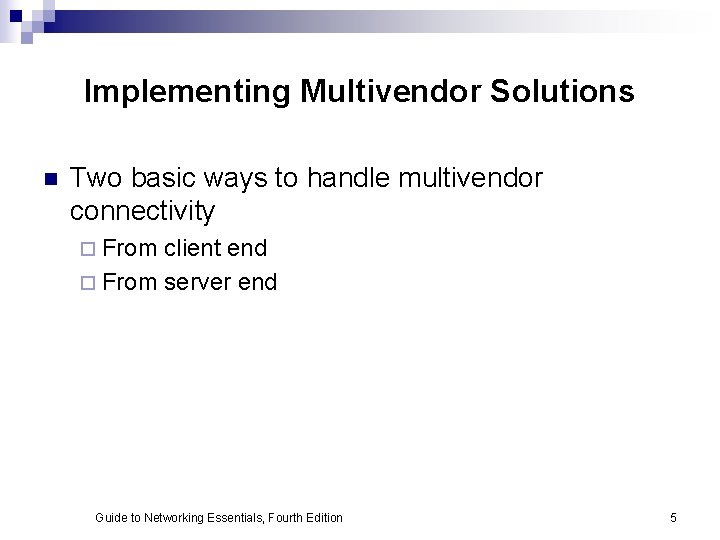 Implementing Multivendor Solutions

Two basic ways to handle multivendor connectivity

From client end

From server end

Guide to Networking Essentials, Fourth Edition

5